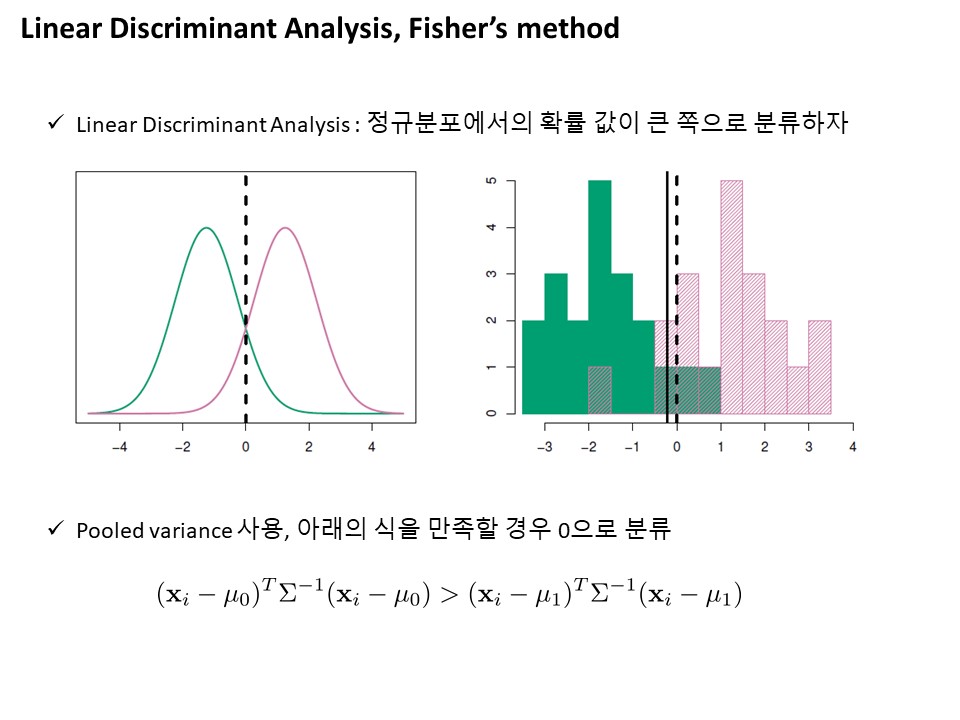 Linear Discriminant Analysis, Fisher's method

✓ Linear Discriminant Analysis : 정규분포에서의 확률 값이 큰 쪽으로 분류하자

−4 −2 0 2 4

0 1 2 3 4 5

−3 −2 −1 0 1 2 3 4

✓ Pooled variance 사용, 아래의 식을 만족할 경우 0으로 분류

$(\mathbf{x}_i - \mu_0)^T \Sigma^{-1} (\mathbf{x}_i - \mu_0) > (\mathbf{x}_i - \mu_1)^T \Sigma^{-1} (\mathbf{x}_i - \mu_1)$